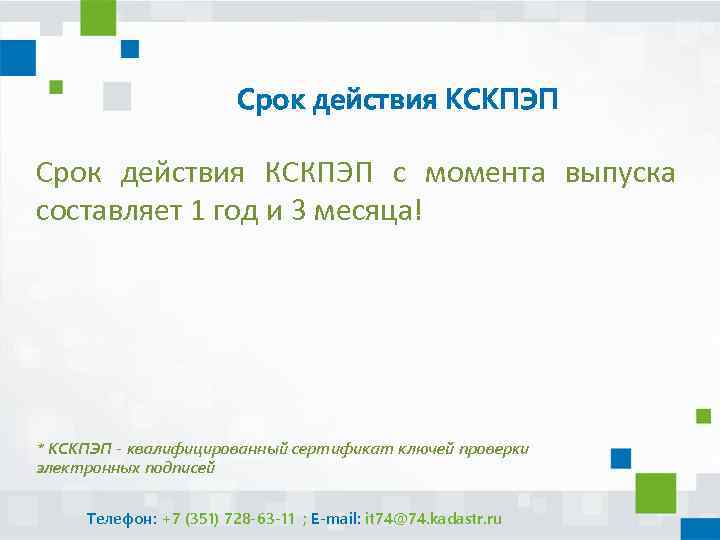 Срок действия КСКПЭП

Срок действия КСКПЭП с момента выпуска составляет 1 год и 3 месяца!

* КСКПЭП - квалифицированный сертификат ключей проверки электронных подписей

Телефон: +7 (351) 728-63-11 ; E-mail: it74@74.kadastr.ru